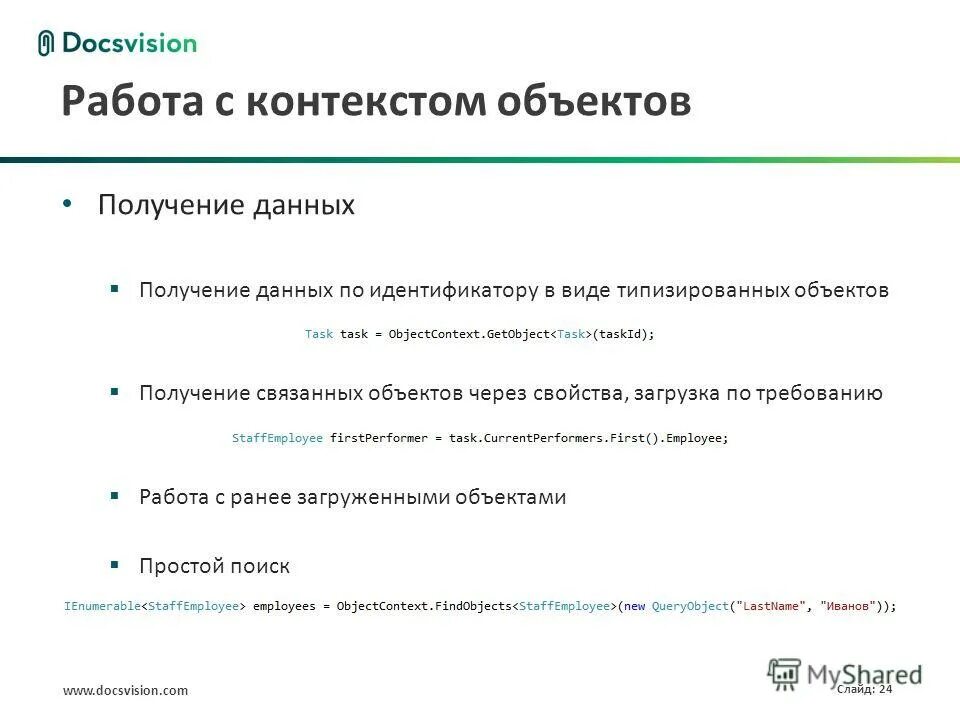 Docsvision

Работа с контекстом объектов

• Получение данных

▪ Получение данных по идентификатору в виде типизированных объектов

Task task = ObjectContext.GetObject<Task>(taskId);

▪ Получение связанных объектов через свойства, загрузка по требованию

StaffEmployee firstPerformer = task.CurrentPerformers.First().Employee;

▪ Работа с ранее загруженными объектами

▪ Простой поиск

IEnumerable<StaffEmployee> employees = ObjectContext.FindObjects<StaffEmployee>(new QueryObject("LastName", "Иванов"));

www.docsvision.com

MyShared

Слайд: 24